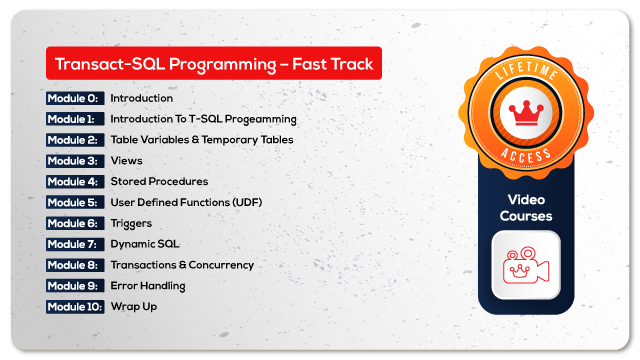 Transact-SQL Programming – Fast Track

Module 0: Introduction
Module 1: Introduction To T-SQL Progeamming
Module 2: Table Variables & Temporary Tables
Module 3: Views
Module 4: Stored Procedures
Module 5: User Defined Functions (UDF)
Module 6: Triggers
Module 7: Dynamic SQL
Module 8: Transactions & Concurrency
Module 9: Error Handling
Module 10: Wrap Up

LIFETIME
ACCESS

Video Courses